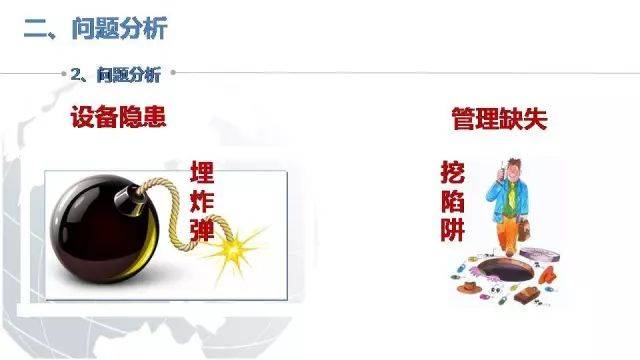 二、问题分析

2、问题分析

设备隐患

埋炸弹

管理缺失

挖陷阱